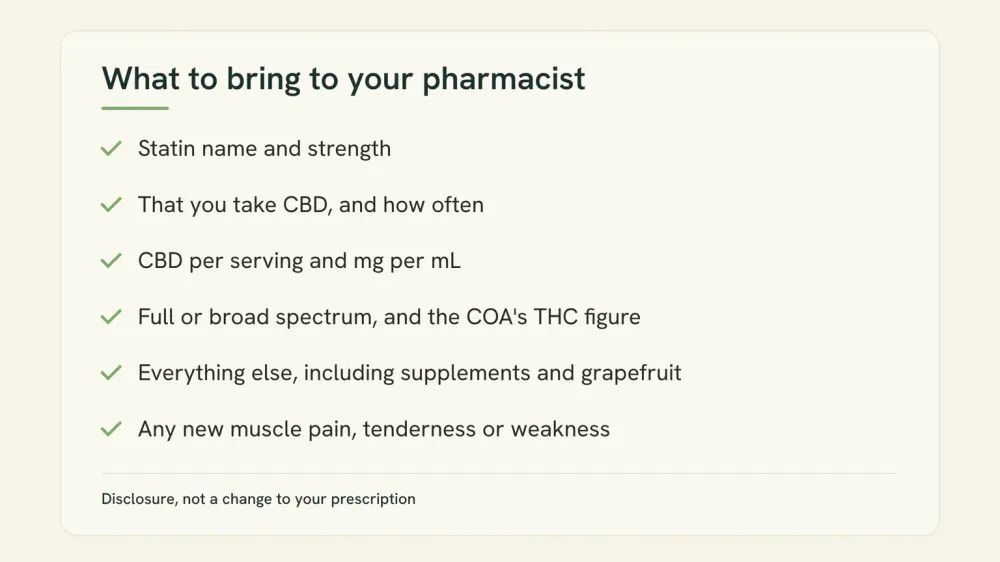 What to bring to your pharmacist

Statin name and strength

That you take CBD, and how often

CBD per serving and mg per mL

Full or broad spectrum, and the COA's THC figure

Everything else, including supplements and grapefruit

Any new muscle pain, tenderness or weakness

Disclosure, not a change to your prescription